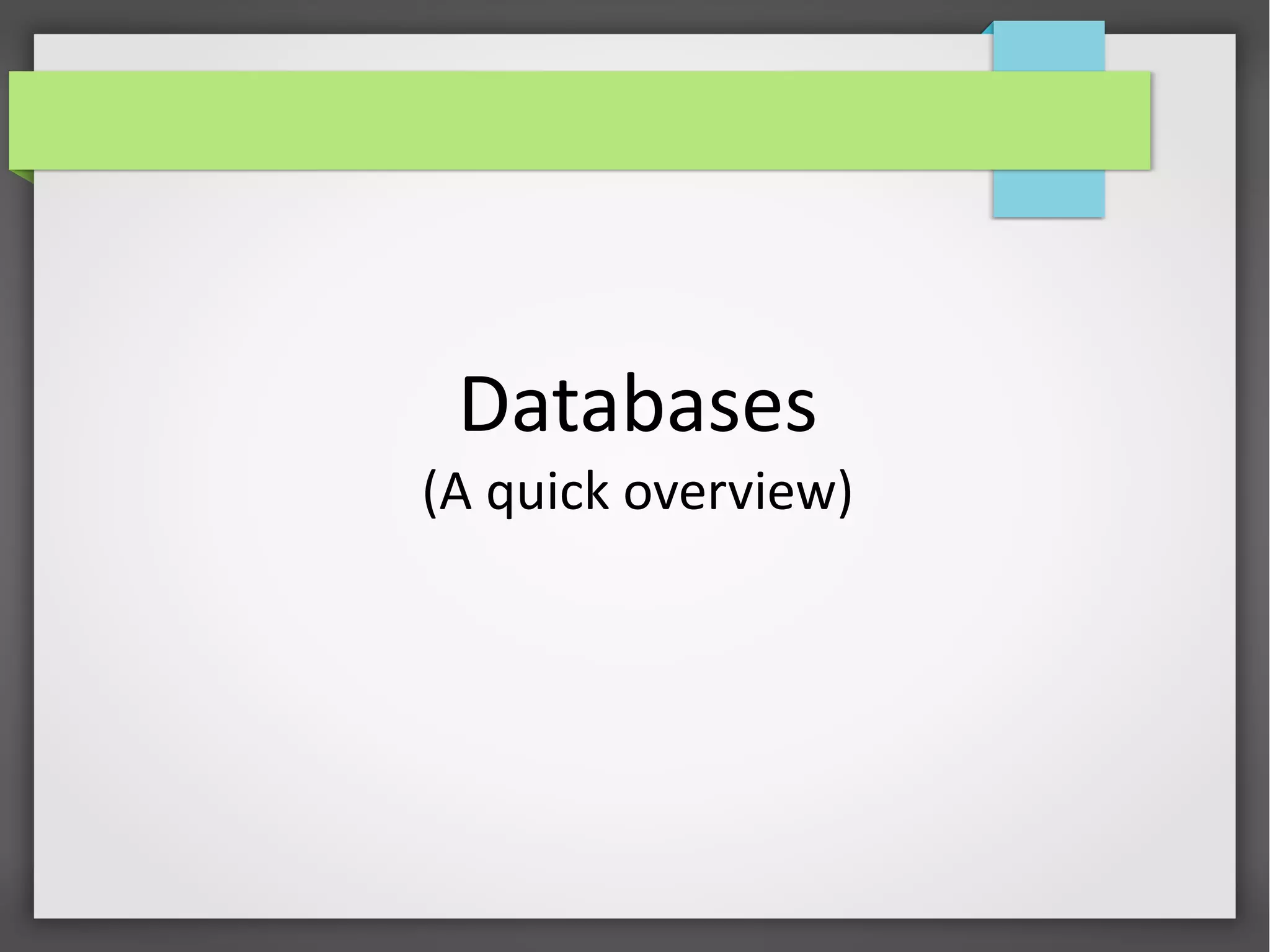 Databases
(A quick overview)